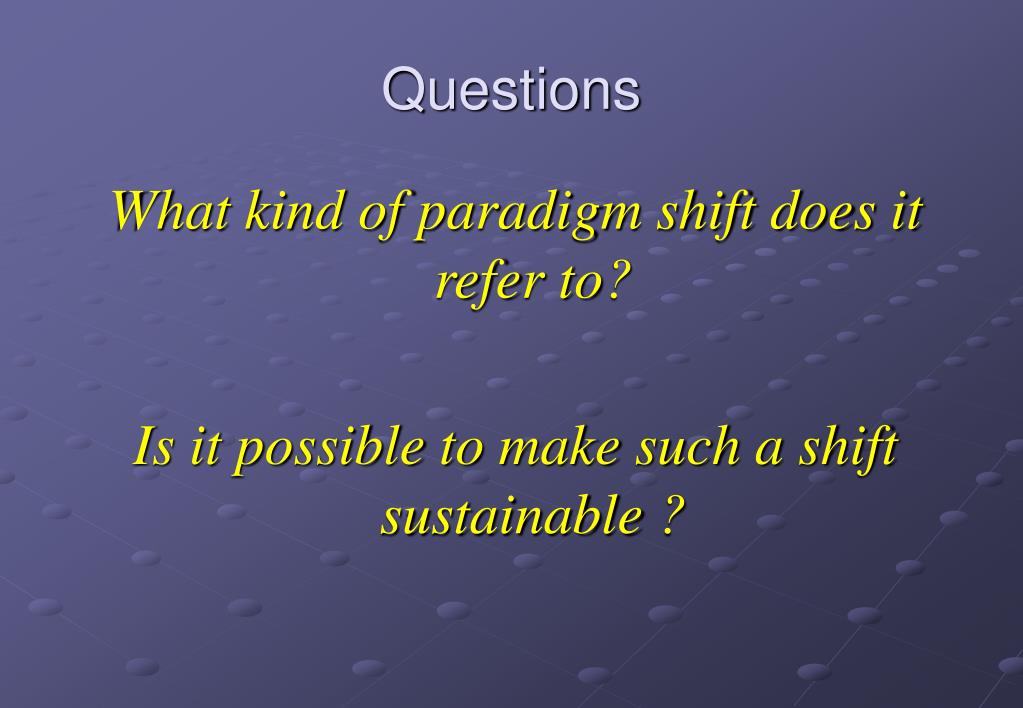 Questions

What kind of paradigm shift does it refer to?

Is it possible to make such a shift sustainable ?